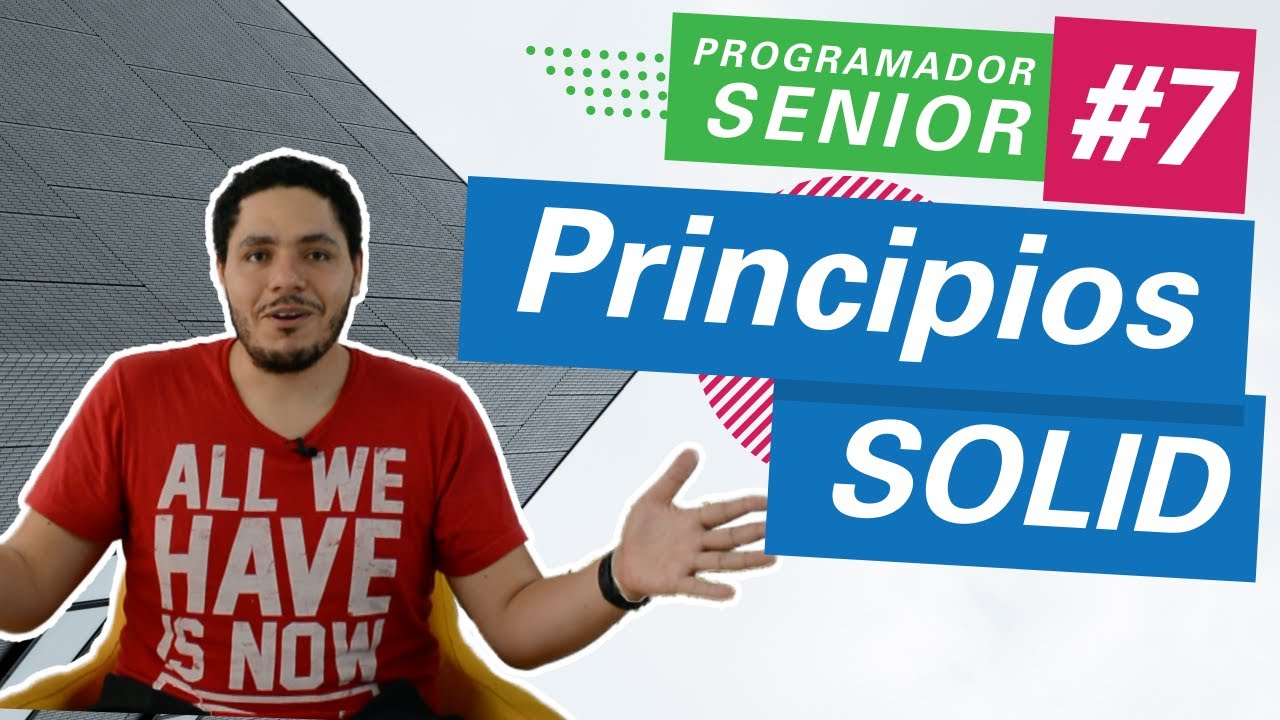 PROGRAMADOR SENIOR #7

Principios SOLID

ALL WE HAVE IS NOW